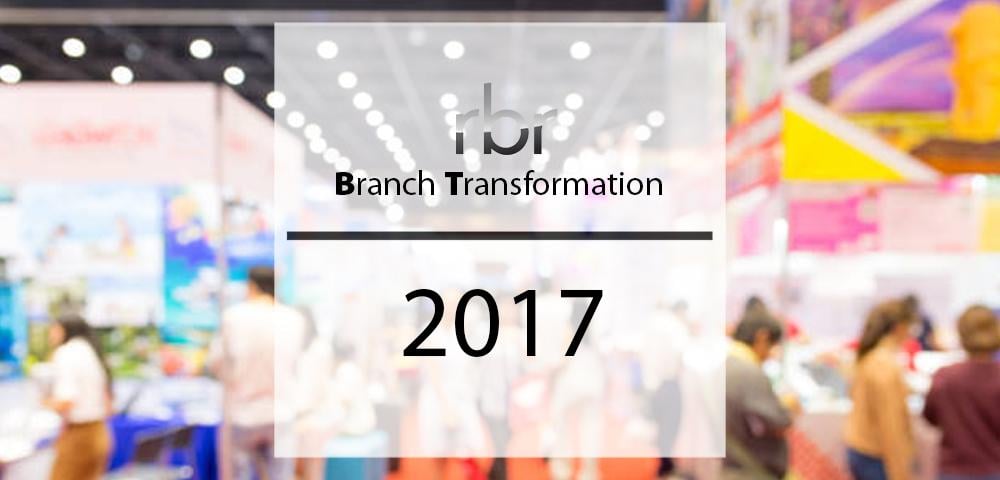 rbr
Branch Transformation

2017